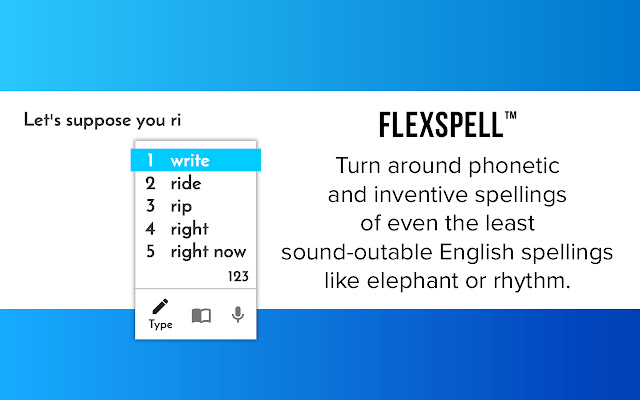 Let's suppose you ri

1 write
2 ride
3 rip
4 right
5 right now
123

Type

FLEXSPELL™

Turn around phonetic and inventive spellings of even the least sound-outable English spellings like elephant or rhythm.